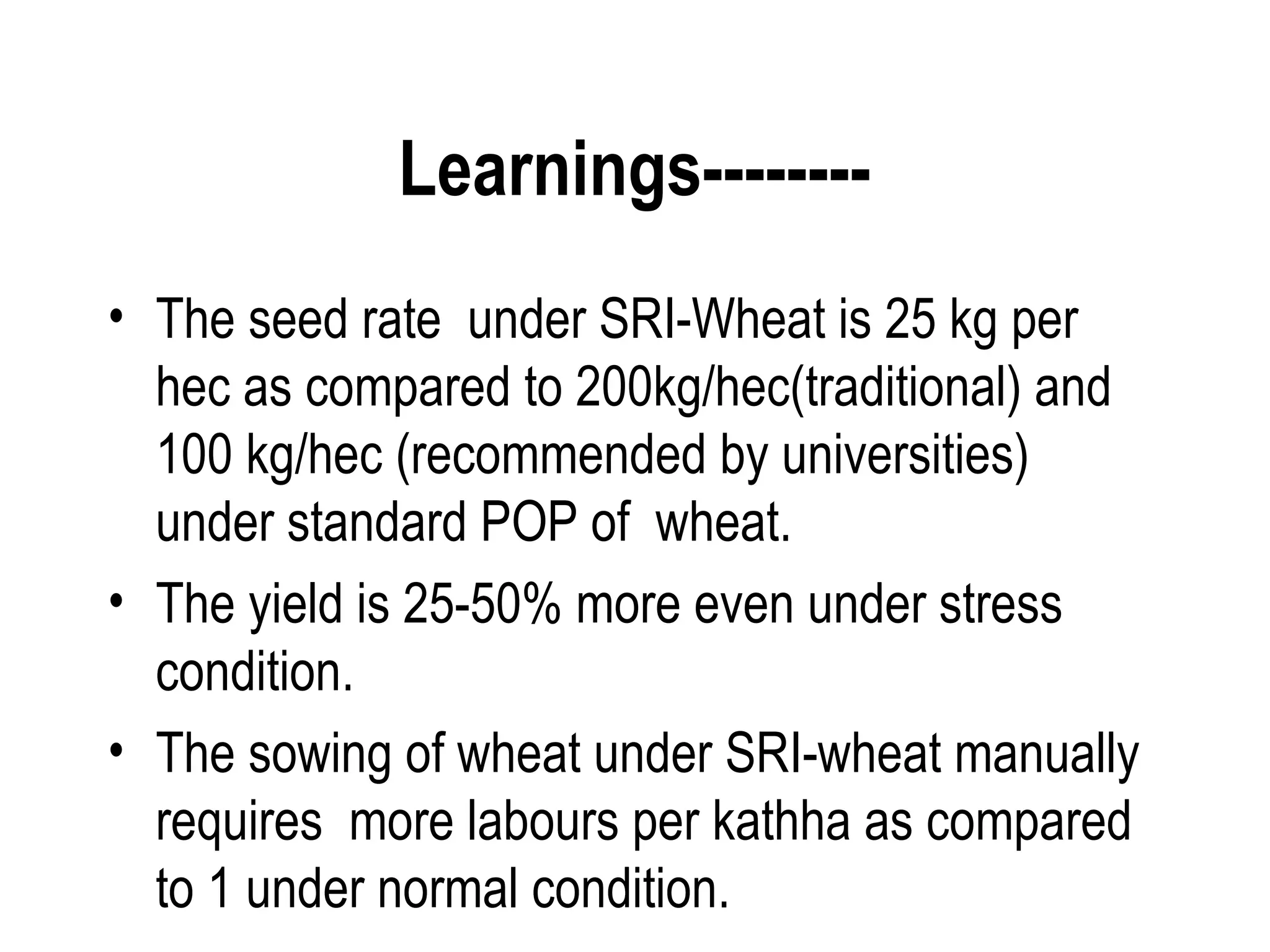 Learnings--------

• The seed rate under SRI-Wheat is 25 kg per hec as compared to 200kg/hec(traditional) and 100 kg/hec (recommended by universities) under standard POP of wheat.

• The yield is 25-50% more even under stress condition.

• The sowing of wheat under SRI-wheat manually requires more labours per kathha as compared to 1 under normal condition.